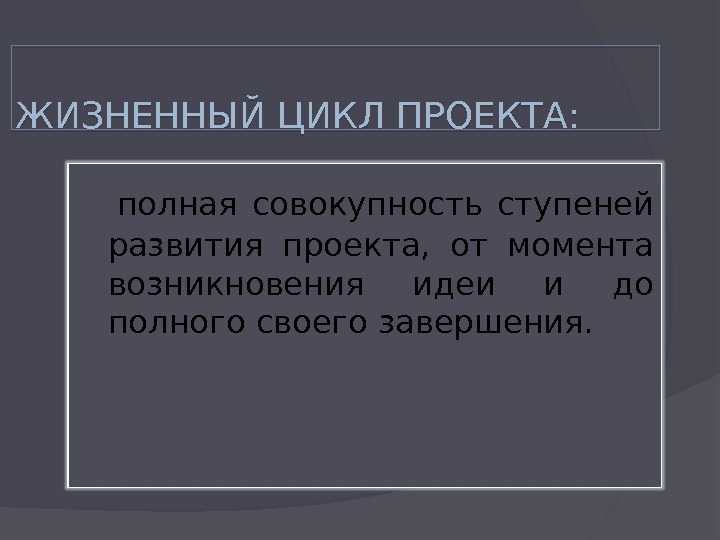 ЖИЗНЕННЫЙ ЦИКЛ ПРОЕКТА:

полная совокупность ступеней развития проекта, от момента возникновения идеи и до полного своего завершения.